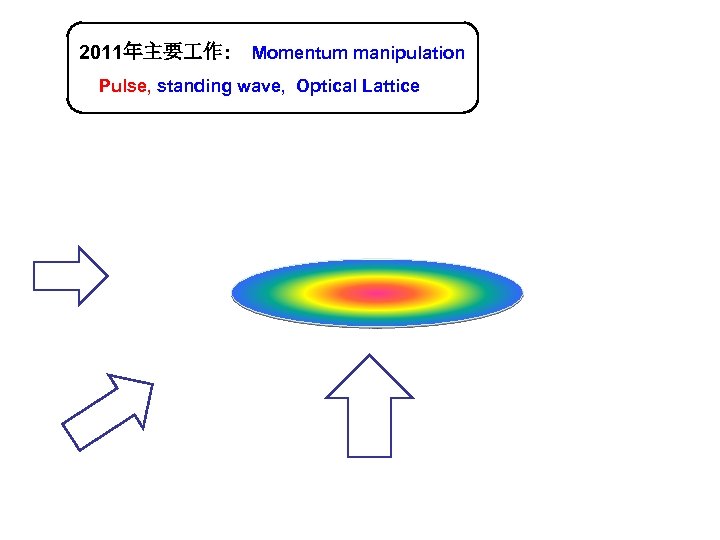 2011年主要工作： Momentum manipulation

Pulse, standing wave, Optical Lattice